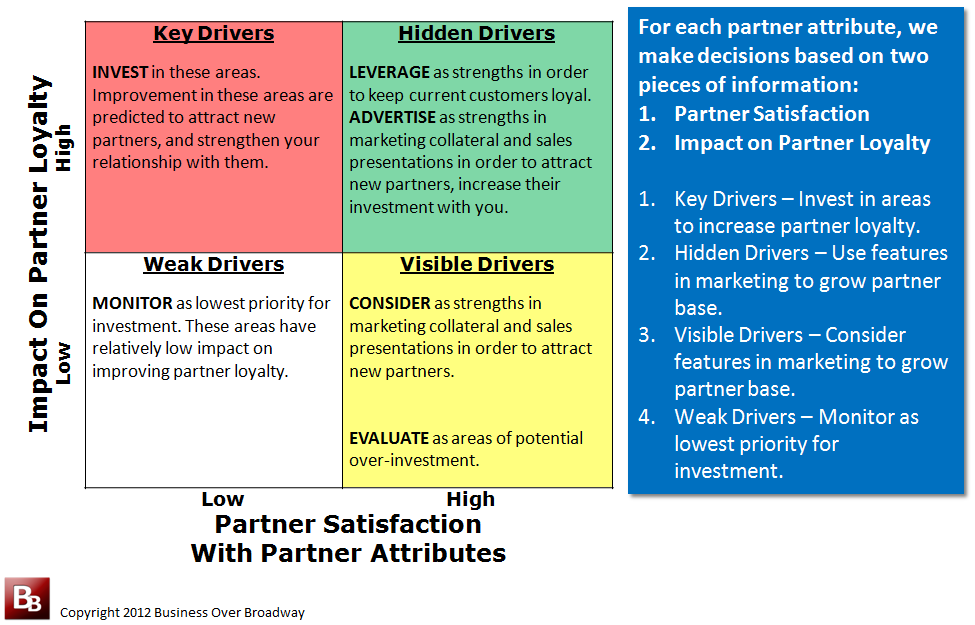 Impact On Partner Loyalty

High

Low

Key Drivers

INVEST in these areas. Improvement in these areas are predicted to attract new partners, and strengthen your relationship with them.

Hidden Drivers

LEVERAGE as strengths in order to keep current customers loyal. ADVERTISE as strengths in marketing collateral and sales presentations in order to attract new partners, increase their investment with you.

Weak Drivers

MONITOR as lowest priority for investment. These areas have relatively low impact on improving partner loyalty.

Visible Drivers

CONSIDER as strengths in marketing collateral and sales presentations in order to attract new partners.

EVALUATE as areas of potential over-investment.

Low

High

Partner Satisfaction
With Partner Attributes

For each partner attribute, we make decisions based on two pieces of information:
1. Partner Satisfaction
2. Impact on Partner Loyalty

1. Key Drivers – Invest in areas to increase partner loyalty.
2. Hidden Drivers – Use features in marketing to grow partner base.
3. Visible Drivers – Consider features in marketing to grow partner base.
4. Weak Drivers – Monitor as lowest priority for investment.

BB

Copyright 2012 Business Over Broadway